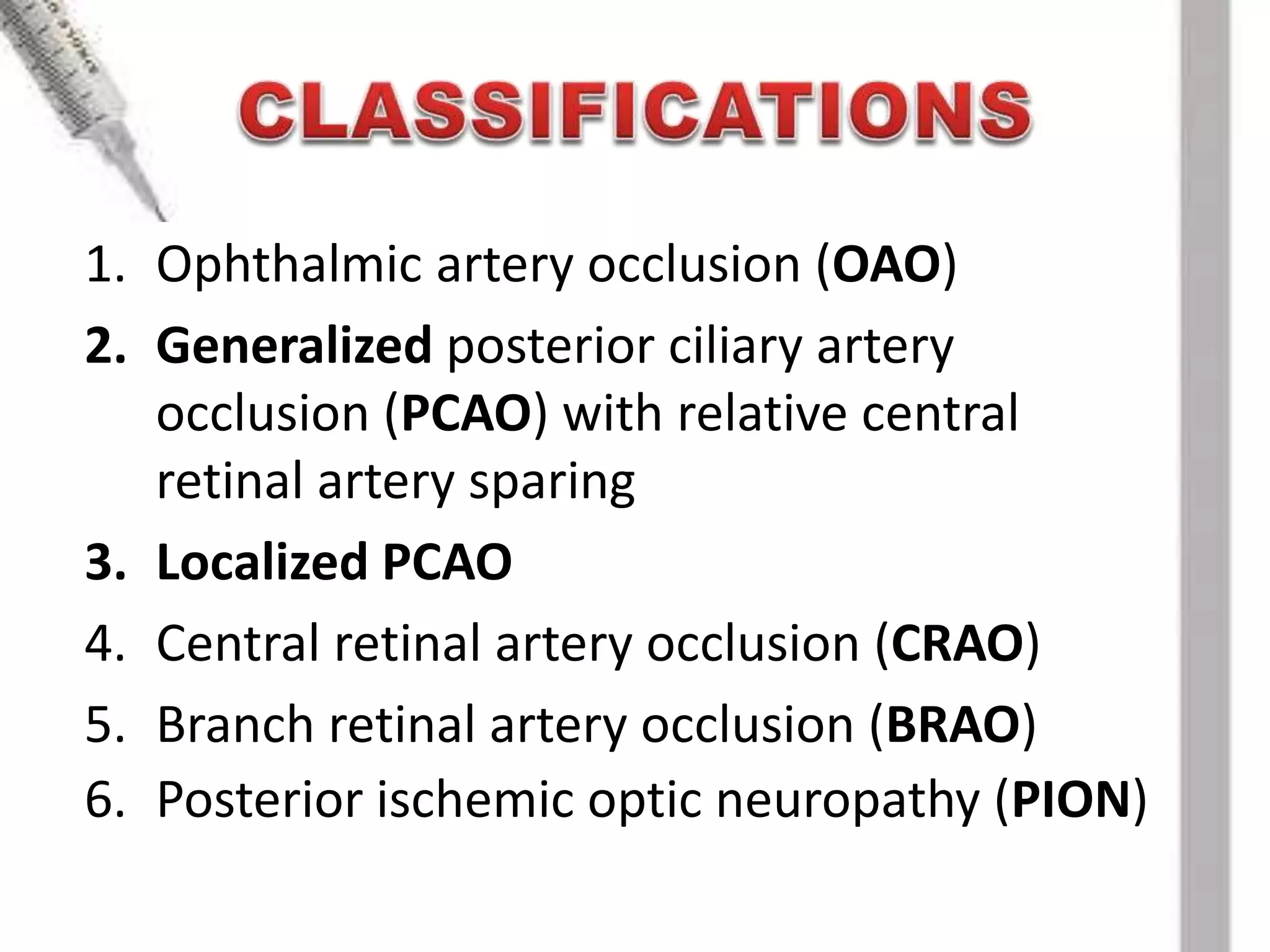 CLASSIFICATIONS

1. Ophthalmic artery occlusion (OAO)
2. Generalized posterior ciliary artery occlusion (PCAO) with relative central retinal artery sparing
3. Localized PCAO
4. Central retinal artery occlusion (CRAO)
5. Branch retinal artery occlusion (BRAO)
6. Posterior ischemic optic neuropathy (PION)